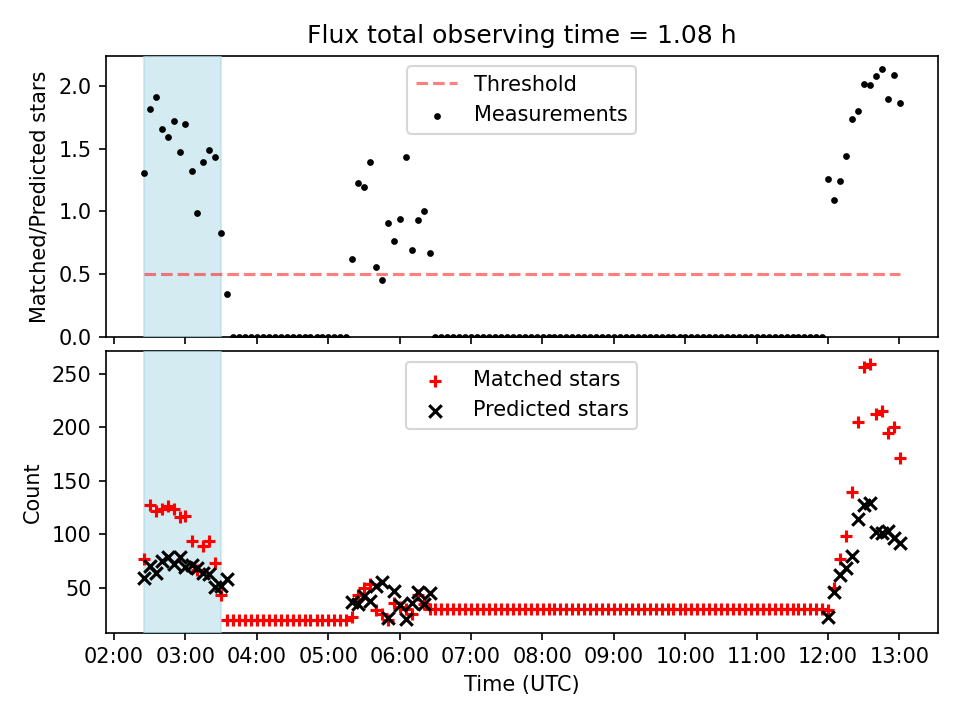 Flux total observing time = 1.08 h

Threshold
Measurements

Matched/Predicted stars

2.0
1.5
1.0
0.5
0.0

Matched stars
Predicted stars

Count

250
200
150
100
50

02:00 03:00 04:00 05:00 06:00 07:00 08:00 09:00 10:00 11:00 12:00 13:00

Time (UTC)